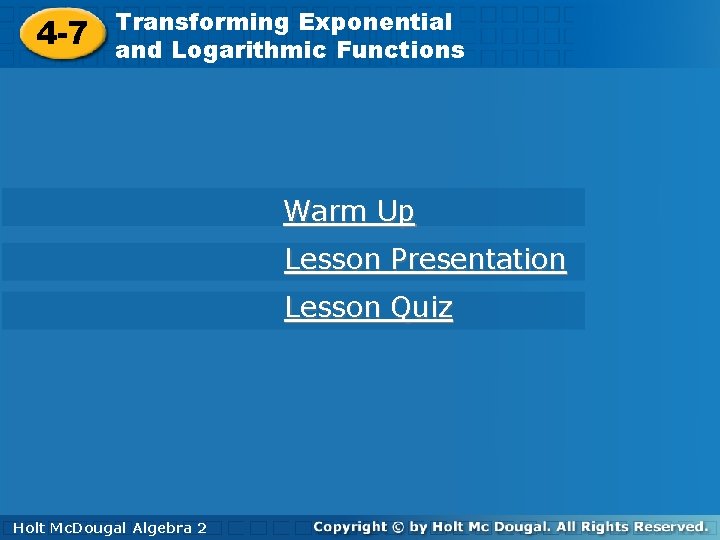 4-7 Transforming Exponential and Logarithmic Functions

Warm Up

Lesson Presentation

Lesson Quiz

Holt McDougal Algebra 2

Copyright © by Holt Mc Dougal. All Rights Reserved.